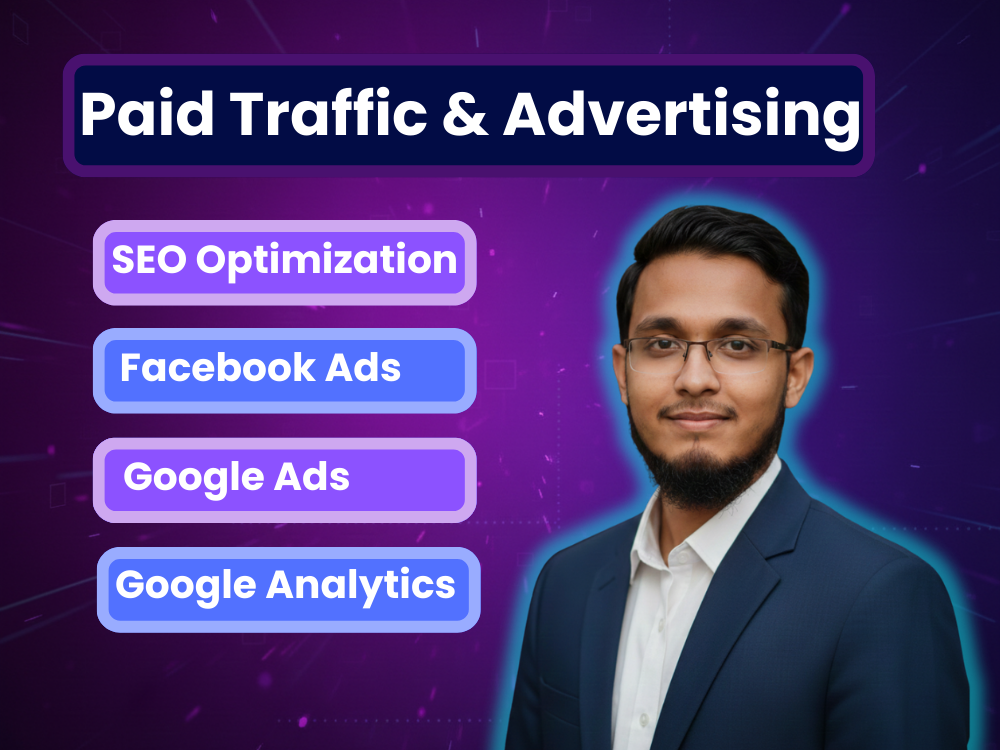 Paid Traffic & Advertising

SEO Optimization

Facebook Ads

Google Ads

Google Analytics